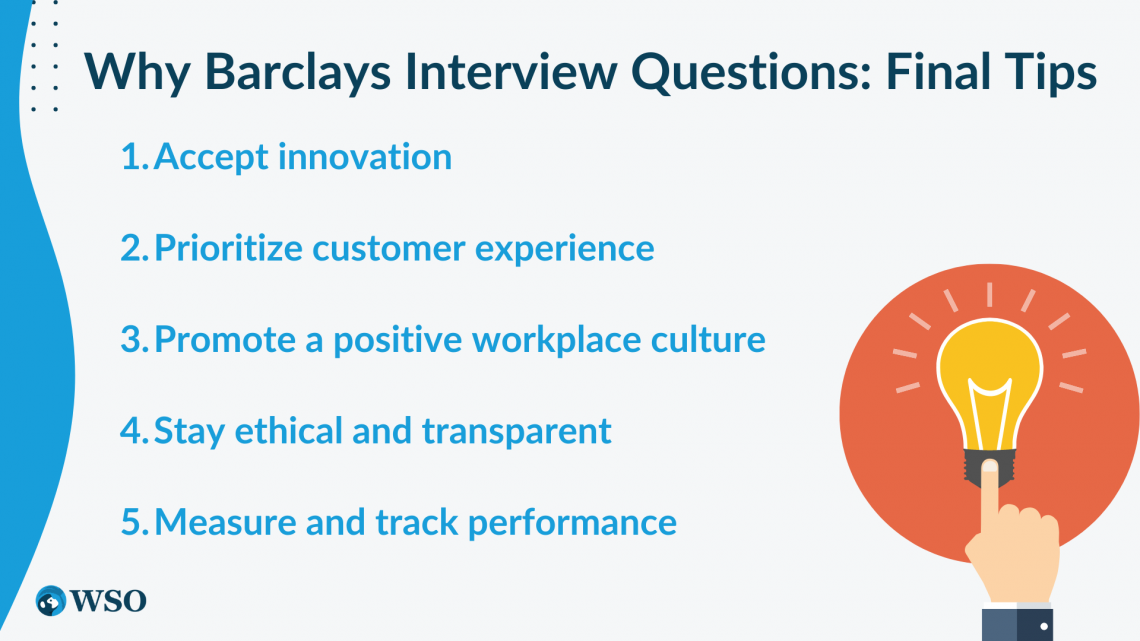 Why Barclays Interview Questions: Final Tips

1. Accept innovation

2. Prioritize customer experience

3. Promote a positive workplace culture

4. Stay ethical and transparent

5. Measure and track performance

WSO